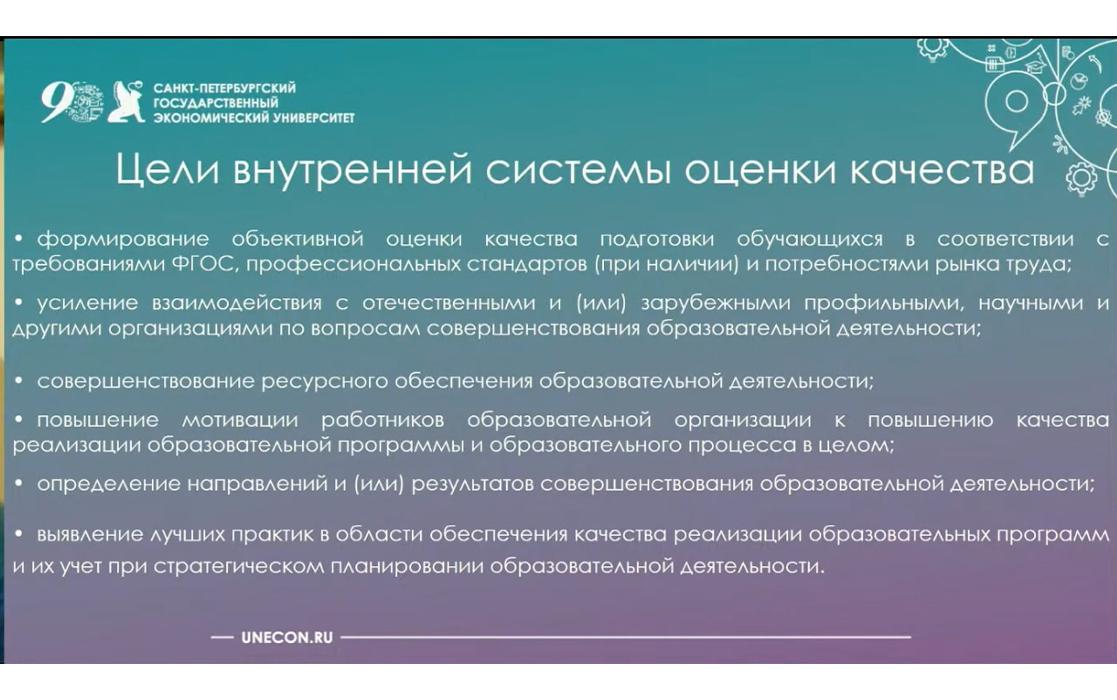 90 САНКТ-ПЕТЕРБУРГСКИЙ ГОСУДАРСТВЕННЫЙ ЭКОНОМИЧЕСКИЙ УНИВЕРСИТЕТ

Цели внутренней системы оценки качества

• формирование объективной оценки качества подготовки обучающихся в соответствии с требованиями ФГОС, профессиональных стандартов (при наличии) и потребностями рынка труда;

• усиление взаимодействия с отечественными и (или) зарубежными профильными, научными и другими организациями по вопросам совершенствования образовательной деятельности;

• совершенствование ресурсного обеспечения образовательной деятельности;

• повышение мотивации работников образовательной организации к повышению качества реализации образовательной программы и образовательного процесса в целом;

• определение направлений и (или) результатов совершенствования образовательной деятельности;

• выявление лучших практик в области обеспечения качества реализации образовательных программ и их учет при стратегическом планировании образовательной деятельности.

UNECON.RU